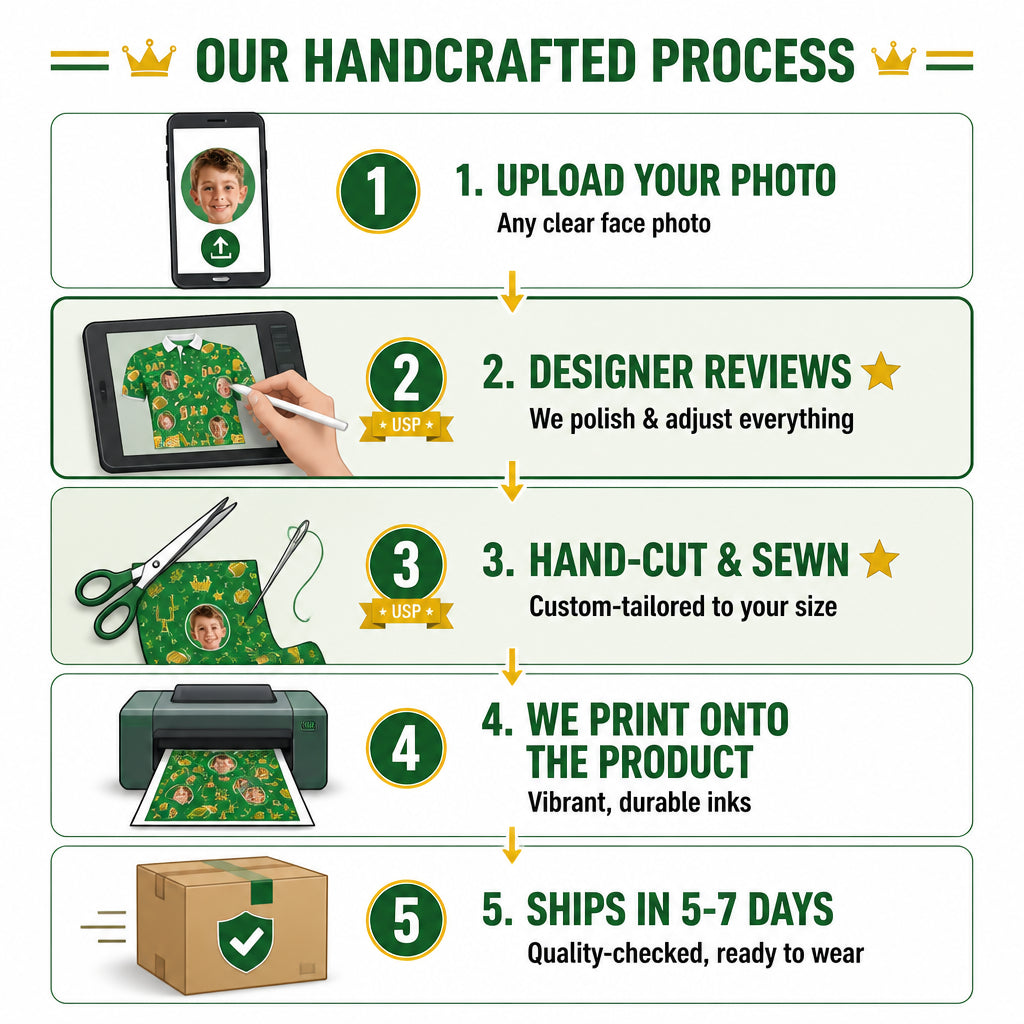 OUR HANDCRAFTED PROCESS

1

1. UPLOAD YOUR PHOTO
Any clear face photo

2
USP

2. DESIGNER REVIEWS
We polish & adjust everything

3
USP

3. HAND-CUT & SEWN
Custom-tailored to your size

4

4. WE PRINT ONTO THE PRODUCT
Vibrant, durable inks

5

5. SHIPS IN 5-7 DAYS
Quality-checked, ready to wear